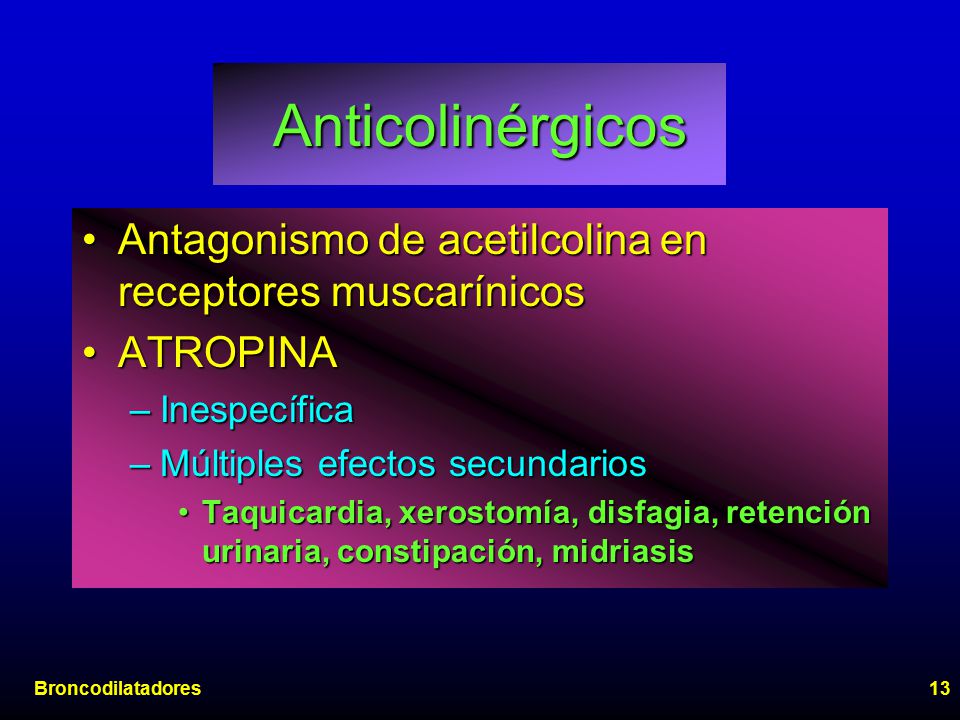 Anticolinérgicos

• Antagonismo de acetilcolina en receptores muscarínicos
• ATROPINA
– Inespecífica
– Múltiples efectos secundarios
• Taquicardia, xerostomía, disfagia, retención urinaria, constipación, midriasis

Broncodilatadores

13